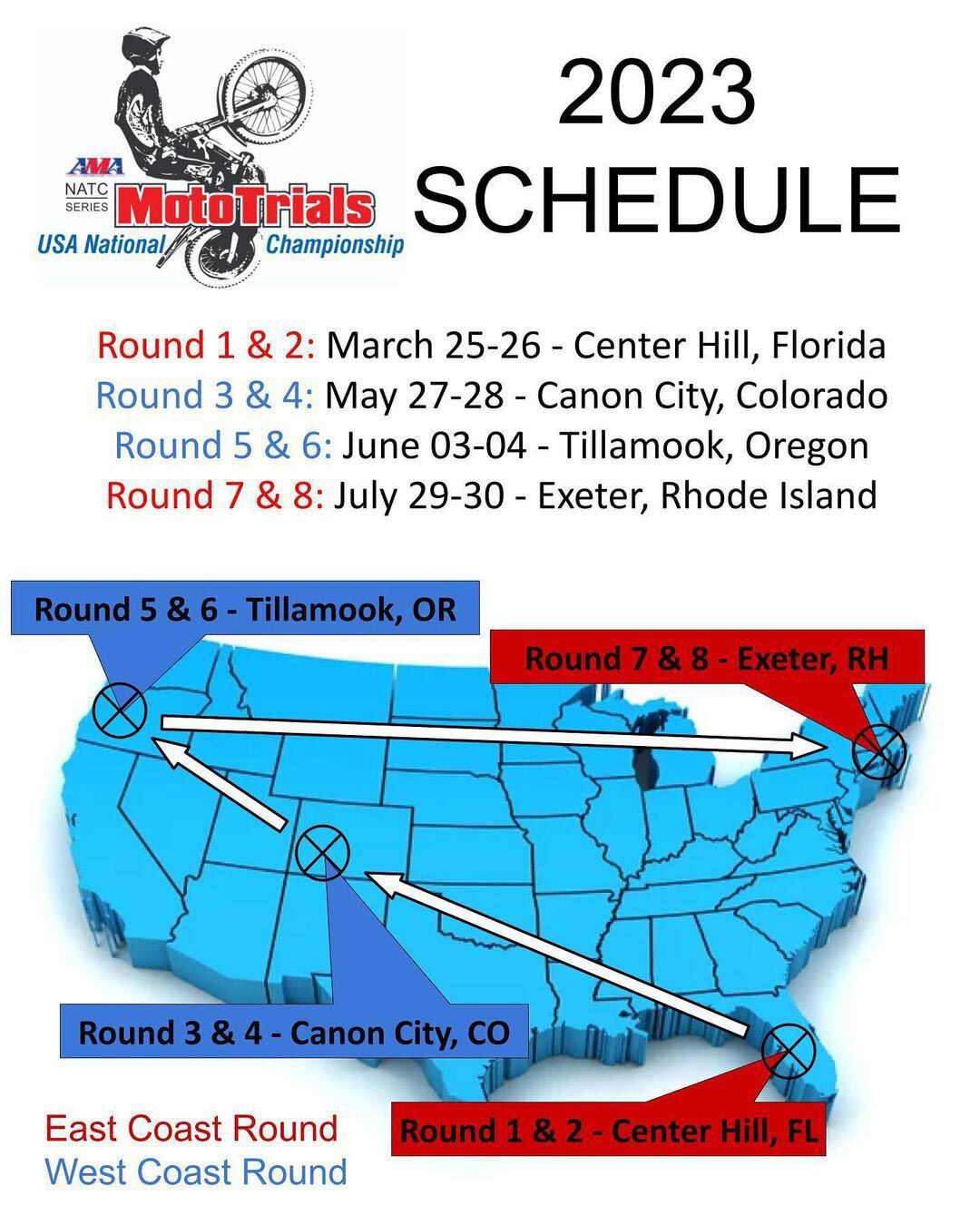 AMA
NATC SERIES
MotoTrials
USA National Championship

2023 SCHEDULE

Round 1 & 2: March 25-26 - Center Hill, Florida
Round 3 & 4: May 27-28 - Canon City, Colorado
Round 5 & 6: June 03-04 - Tillamook, Oregon
Round 7 & 8: July 29-30 - Exeter, Rhode Island

Round 5 & 6 - Tillamook, OR

Round 7 & 8 - Exeter, RH

Round 3 & 4 - Canon City, CO

Round 1 & 2 - Center Hill, FL

East Coast Round
West Coast Round